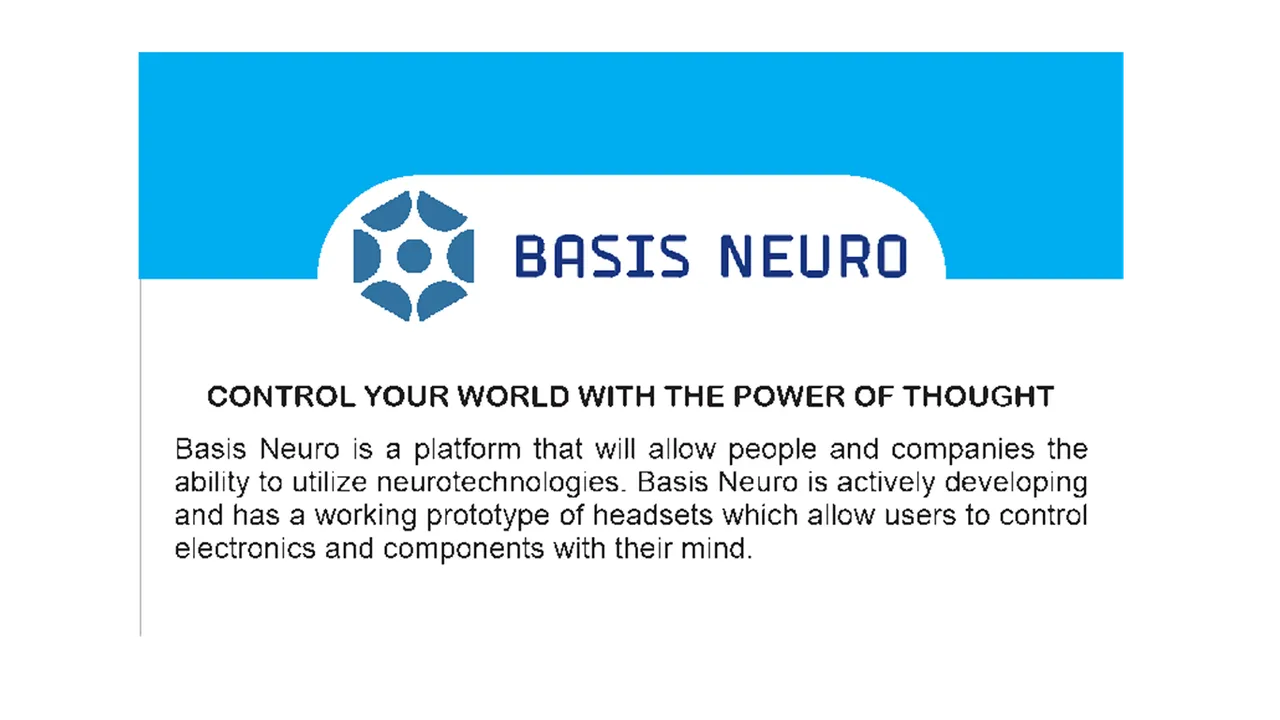 BASIS NEURO

CONTROL YOUR WORLD WITH THE POWER OF THOUGHT

Basis Neuro is a platform that will allow people and companies the ability to utilize neurotechnologies. Basis Neuro is actively developing and has a working prototype of headsets which allow users to control electronics and components with their mind.